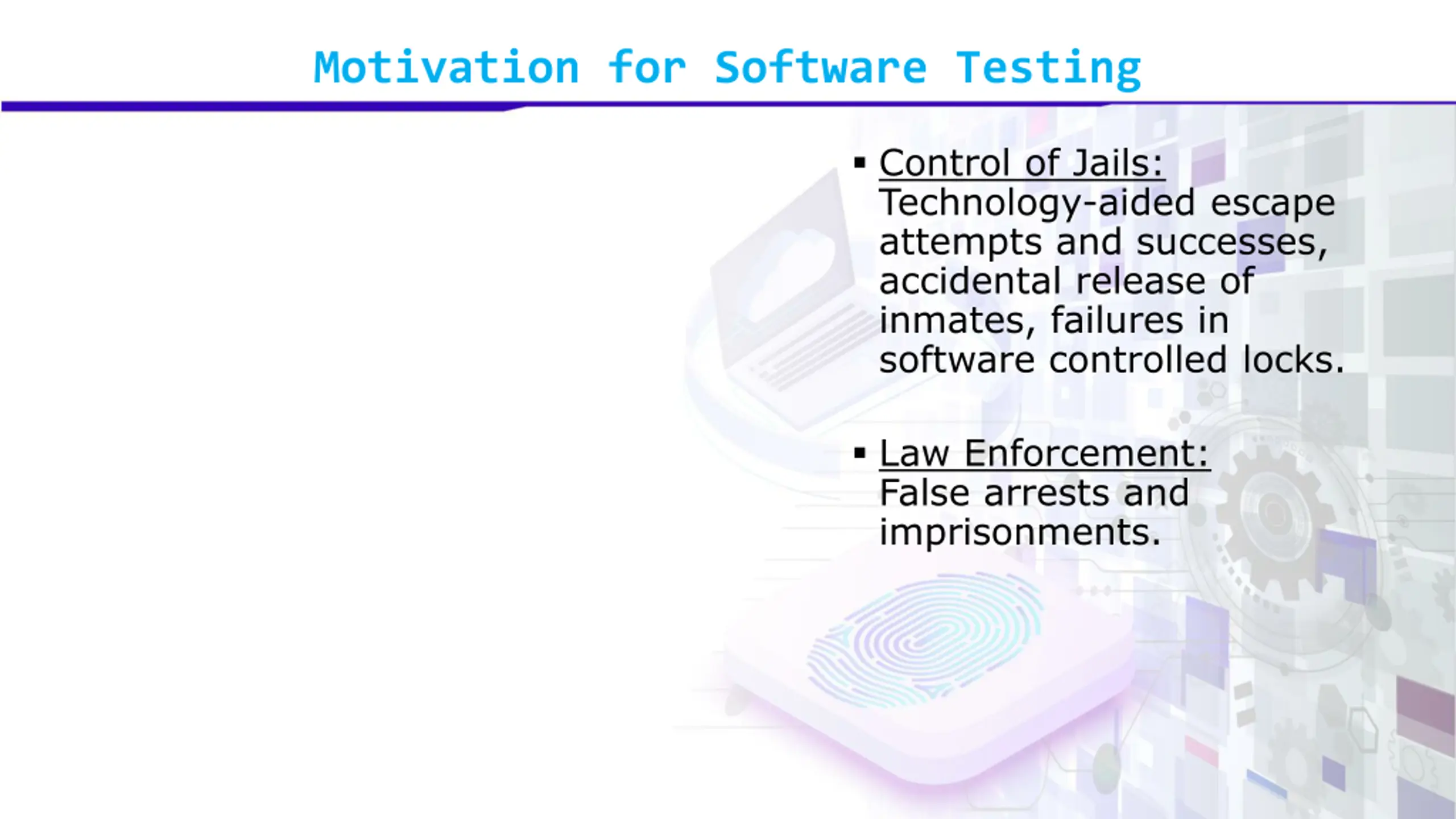 Motivation for Software Testing

▪ Control of Jails: Technology-aided escape attempts and successes, accidental release of inmates, failures in software controlled locks.

▪ Law Enforcement: False arrests and imprisonments.